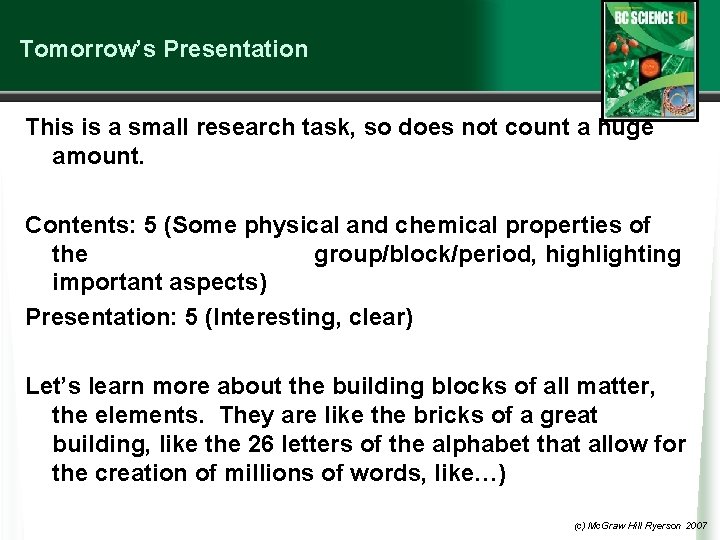 Tomorrow's Presentation

BC SCIENCE 10

This is a small research task, so does not count a huge amount.

Contents: 5 (Some physical and chemical properties of the group/block/period, highlighting important aspects)

Presentation: 5 (Interesting, clear)

Let's learn more about the building blocks of all matter, the elements. They are like the bricks of a great building, like the 26 letters of the alphabet that allow for the creation of millions of words, like…)

(c) McGraw Hill Ryerson 2007